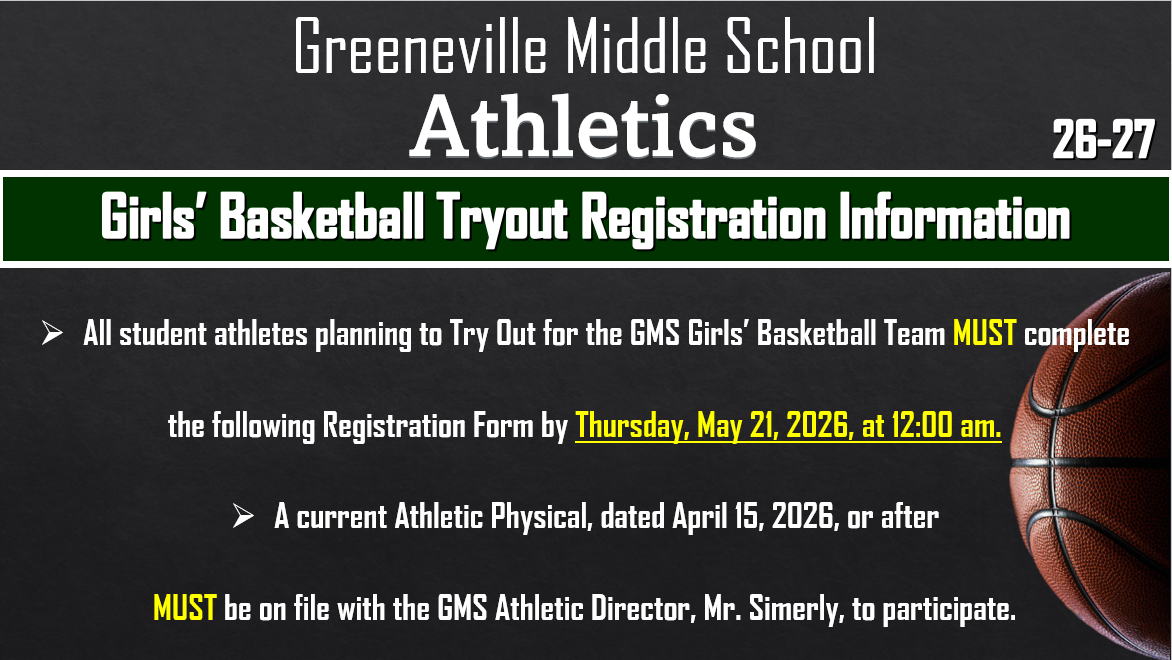 Greeneville Middle School
Athletics

26-27

Girls' Basketball Tryout Registration Information

➢ All student athletes planning to Try Out for the GMS Girls' Basketball Team MUST complete the following Registration Form by Thursday, May 21, 2026, at 12:00 am.

➢ A current Athletic Physical, dated April 15, 2026, or after MUST be on file with the GMS Athletic Director, Mr. Simerly, to participate.